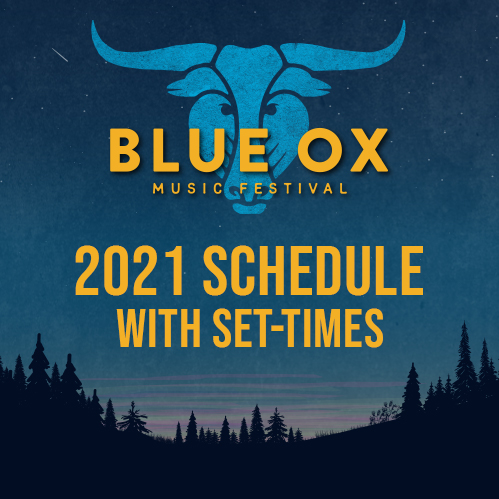 BLUE OX
MUSIC FESTIVAL

2021 SCHEDULE
WITH SET-TIMES